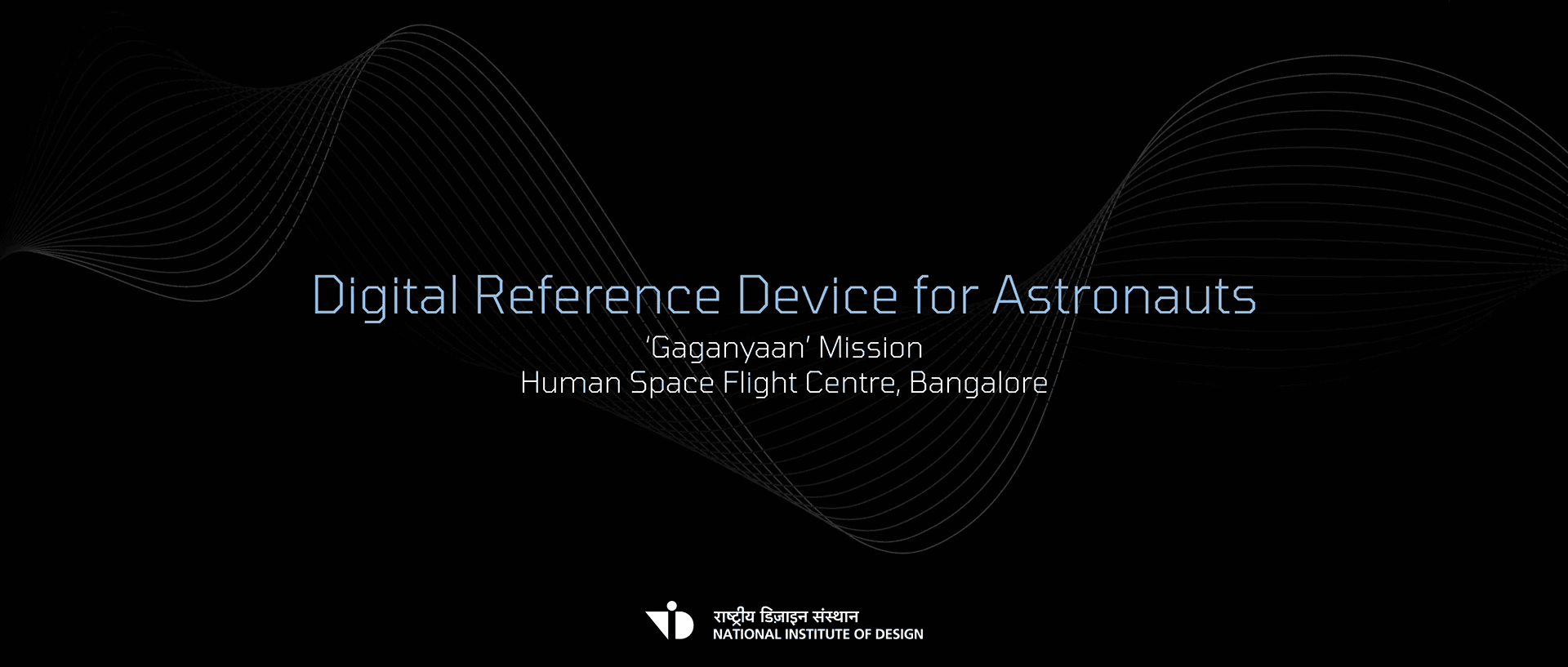 Digital Reference Device for Astronauts
'Gaganyaan' Mission
Human Space Flight Centre, Bangalore

राष्ट्रीय डिज़ाइन संस्थान
NATIONAL INSTITUTE OF DESIGN